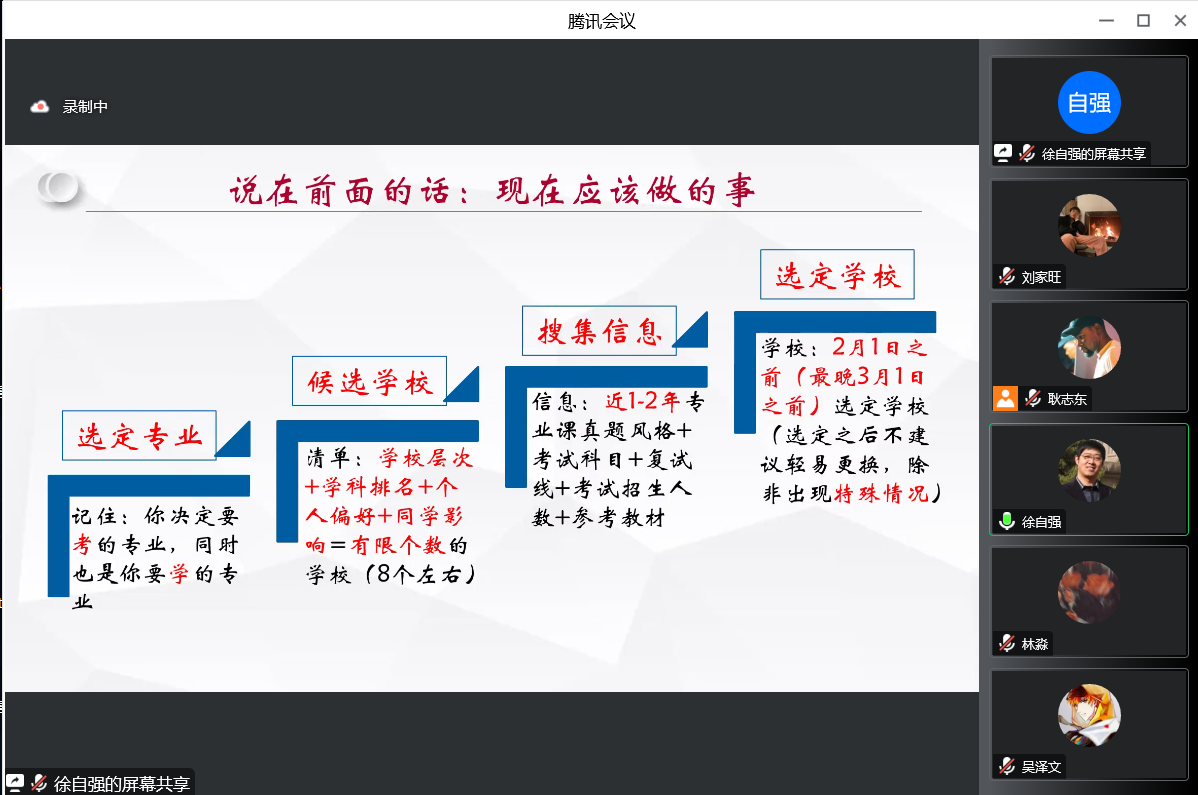 腾讯会议

录制中

说在前面的话：现在应该做的事

选定专业

记住：你决定要考的专业，同时也是你要学的专业

候选学校

清单：学校层次+学科排名+个人偏好+同学影响=有限个数的学校（8个左右）

搜集信息

信息：近1-2年专业课真题风格+考试科目+复试线+考试招生人数+参考教材

选定学校

学校：2月1日之前（最晚3月1日之前）选定学校（选定之后不建议轻易更换，除非出现特殊情况）

徐自强的屏幕共享

自强

徐自强的屏幕共享

刘家旺

耿志东

徐自强

林淼

吴泽文